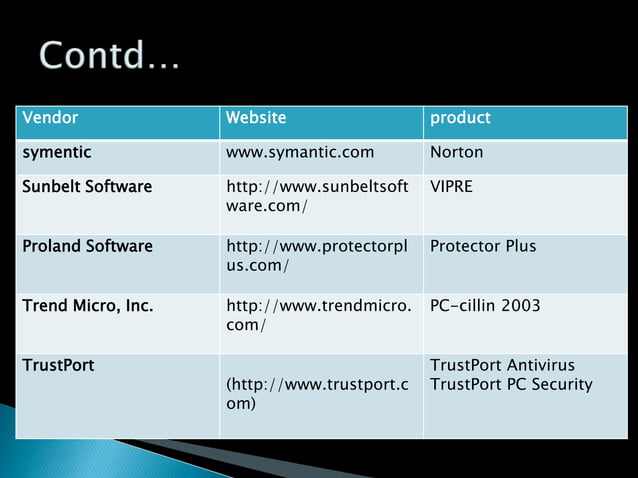 Contd…

| Vendor | Website | product |
|---|---|---|
| symentic | www.symantic.com | Norton |
| Sunbelt Software | http://www.sunbeltsoftware.com/ | VIPRE |
| Proland Software | http://www.protectorplus.com/ | Protector Plus |
| Trend Micro, Inc. | http://www.trendmicro.com/ | PC-cillin 2003 |
| TrustPort | (http://www.trustport.com) | TrustPort Antivirus TrustPort PC Security |